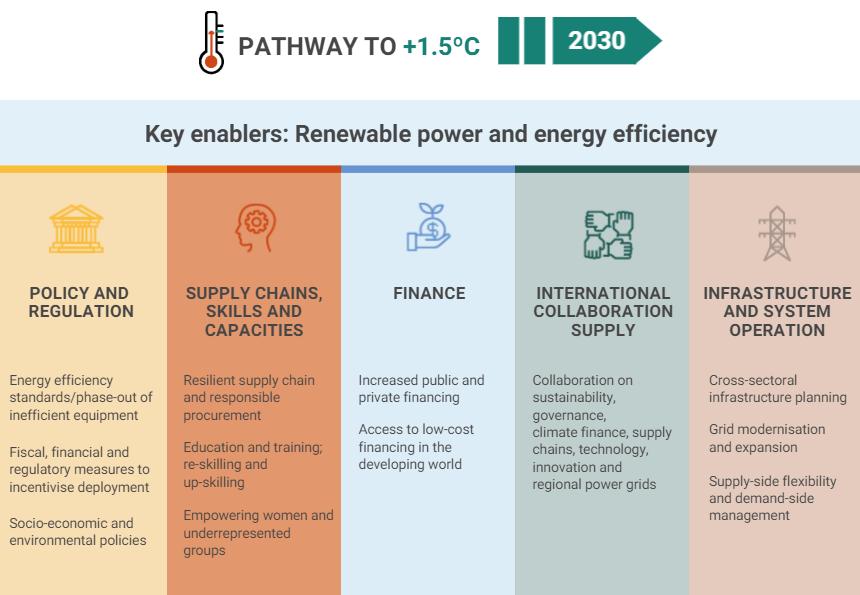 PATHWAY TO +1.5°C 2030

Key enablers: Renewable power and energy efficiency

POLICY AND REGULATION

Energy efficiency standards/phase-out of inefficient equipment

Fiscal, financial and regulatory measures to incentivise deployment

Socio-economic and environmental policies

SUPPLY CHAINS, SKILLS AND CAPACITIES

Resilient supply chain and responsible procurement

Education and training; re-skilling and up-skilling

Empowering women and underrepresented groups

FINANCE

Increased public and private financing

Access to low-cost financing in the developing world

INTERNATIONAL COLLABORATION SUPPLY

Collaboration on sustainability, governance, climate finance, supply chains, technology, innovation and regional power grids

INFRASTRUCTURE AND SYSTEM OPERATION

Cross-sectoral infrastructure planning

Grid modernisation and expansion

Supply-side flexibility and demand-side management